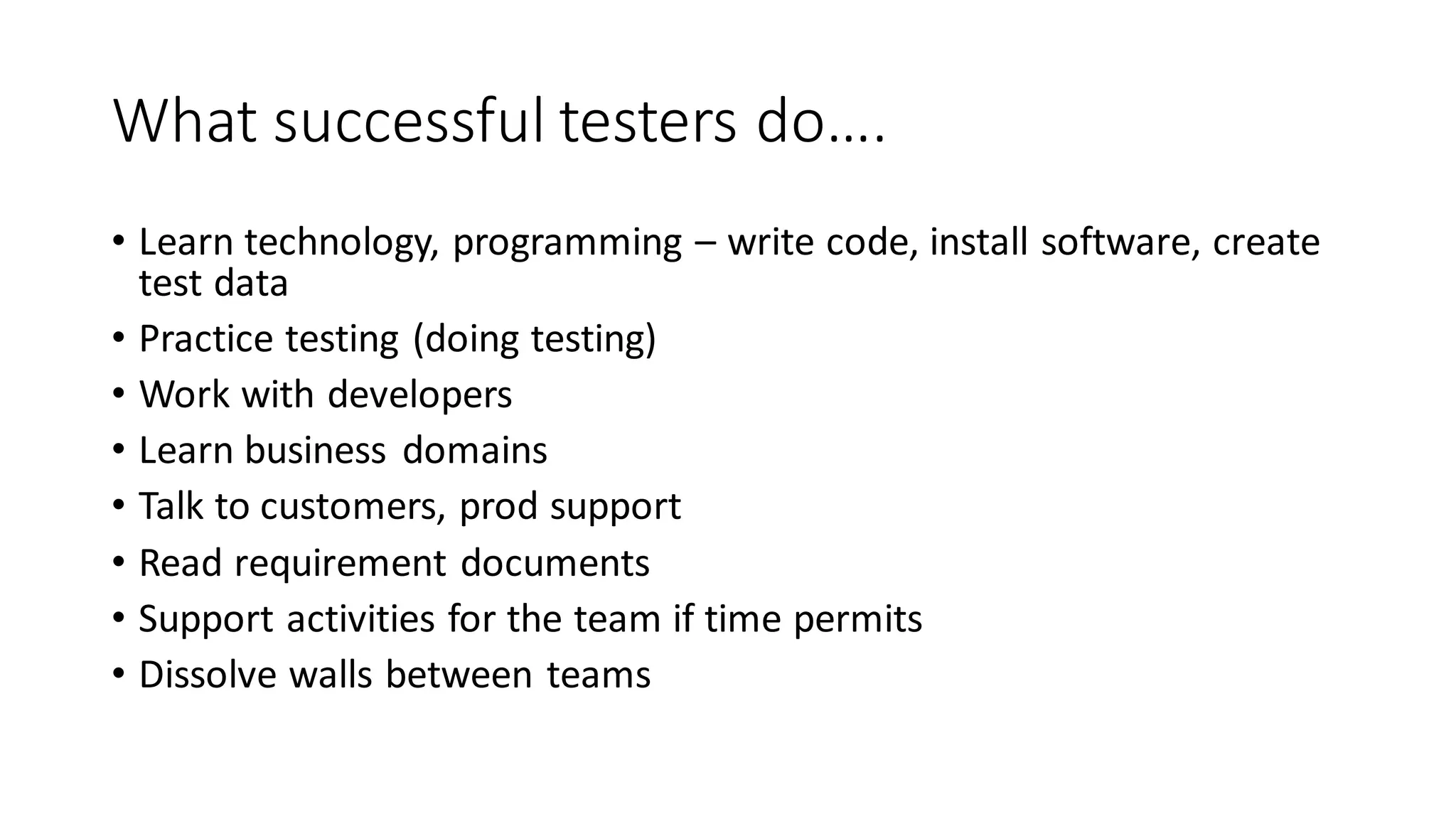 What successful testers do….

• Learn technology, programming – write code, install software, create test data
• Practice testing (doing testing)
• Work with developers
• Learn business domains
• Talk to customers, prod support
• Read requirement documents
• Support activities for the team if time permits
• Dissolve walls between teams